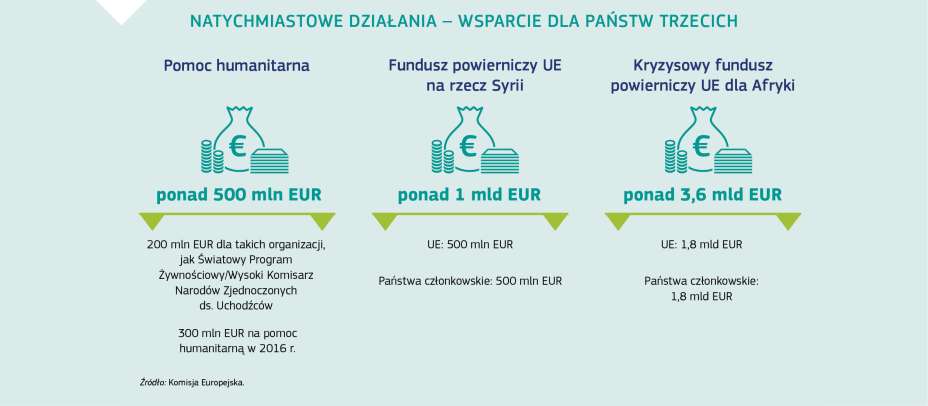 NATYCHMIASTOWE DZIAŁANIA – WSPARCIE DLA PAŃSTW TRZECICH

Pomoc humanitarna

€

ponad 500 mln EUR

200 mln EUR dla takich organizacji, jak Światowy Program Żywnościowy/Wysoki Komisarz Narodów Zjednoczonych ds. Uchodźców

300 mln EUR na pomoc humanitarną w 2016 r.

Fundusz powierniczy UE na rzecz Syrii

€

ponad 1 mld EUR

UE: 500 mln EUR

Państwa członkowskie: 500 mln EUR

Kryzysowy fundusz powierniczy UE dla Afryki

€

ponad 3,6 mld EUR

UE: 1,8 mld EUR

Państwa członkowskie: 1,8 mld EUR

Źródło: Komisja Europejska.